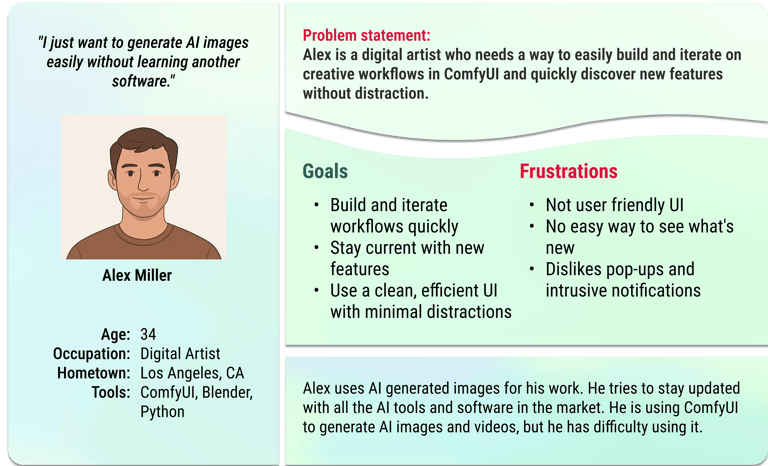 "I just want to generate AI images easily without learning another software."

Alex Miller

Age: 34
Occupation: Digital Artist
Hometown: Los Angeles, CA
Tools: ComfyUI, Blender, Python

Problem statement:
Alex is a digital artist who needs a way to easily build and iterate on creative workflows in ComfyUI and quickly discover new features without distraction.

Goals

• Build and iterate workflows quickly
• Stay current with new features
• Use a clean, efficient UI with minimal distractions

Frustrations

• Not user friendly UI
• No easy way to see what's new
• Dislikes pop-ups and intrusive notifications

Alex uses AI generated images for his work. He tries to stay updated with all the AI tools and software in the market. He is using ComfyUI to generate AI images and videos, but he has difficulty using it.